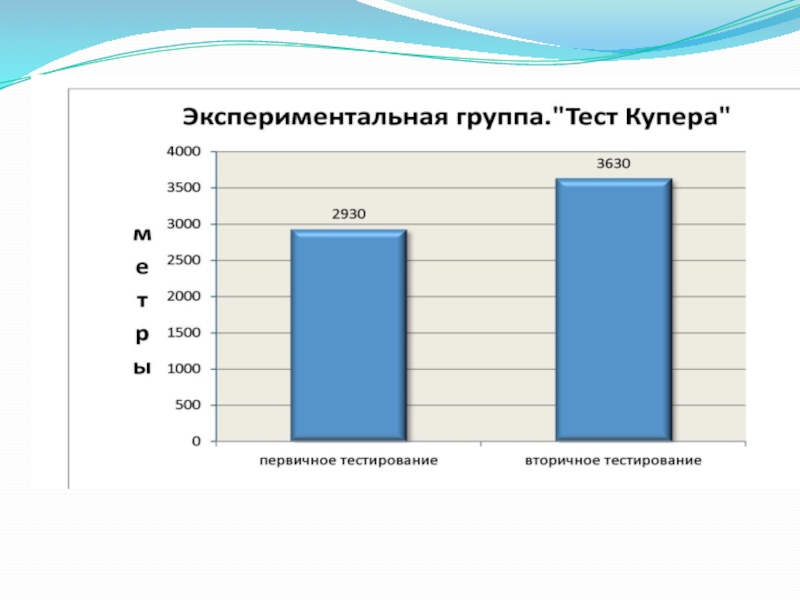 Экспериментальная группа."Тест Купера"

метры

4000
3500
3000
2500
2000
1500
1000
500
0

2930
3630

первичное тестирование
вторичное тестирование